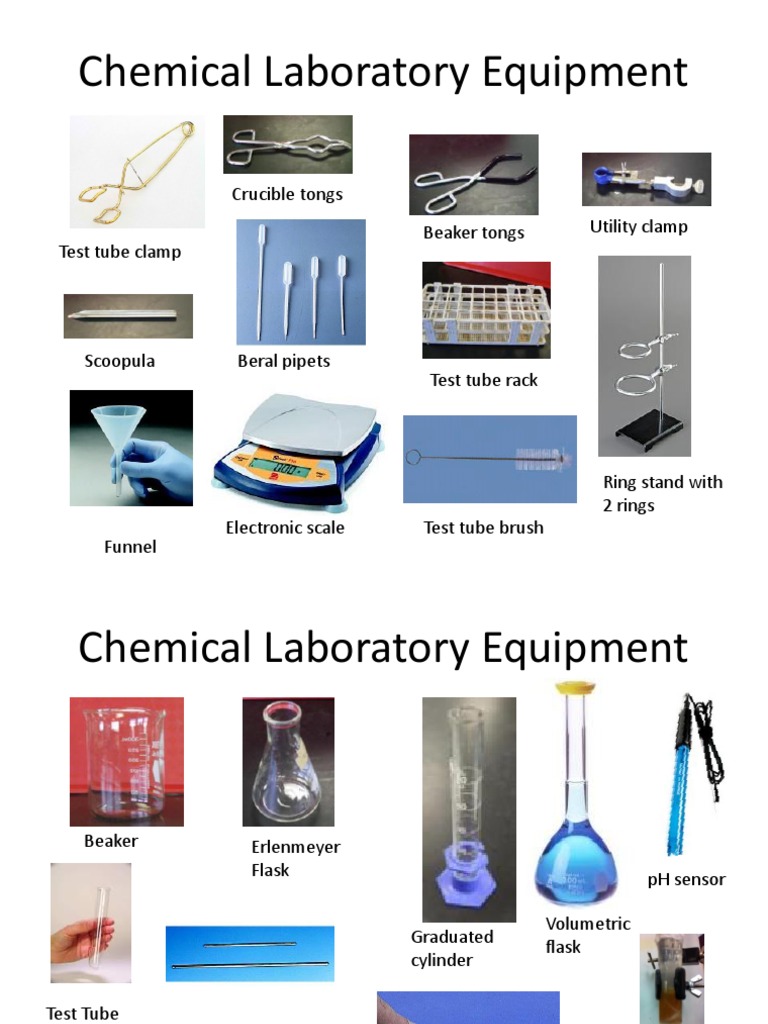 Chemical Laboratory Equipment

Test tube clamp

Crucible tongs

Beaker tongs

Utility clamp

Scoopula

Beral pipets

Test tube rack

Ring stand with 2 rings

Funnel

Electronic scale

Test tube brush

Chemical Laboratory Equipment

Beaker

Erlenmeyer Flask

Graduated cylinder

Volumetric flask

pH sensor

Test Tube